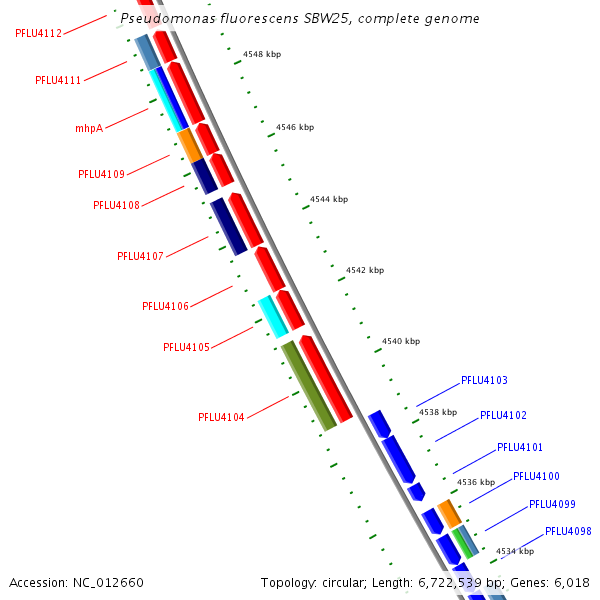 Pseudomonas fluorescens SBW25, complete genome

PFLU4112
PFLU4111
mhpA
PFLU4109
PFLU4108
PFLU4107
PFLU4106
PFLU4105
PFLU4104

4548 kbp
4546 kbp
4544 kbp
4542 kbp
4540 kbp
4538 kbp
4536 kbp
4534 kbp

PFLU4103
PFLU4102
PFLU4101
PFLU4100
PFLU4099
PFLU4098

Accession: NC_012660

Topology: circular; Length: 6,722,539 bp; Genes: 6,018